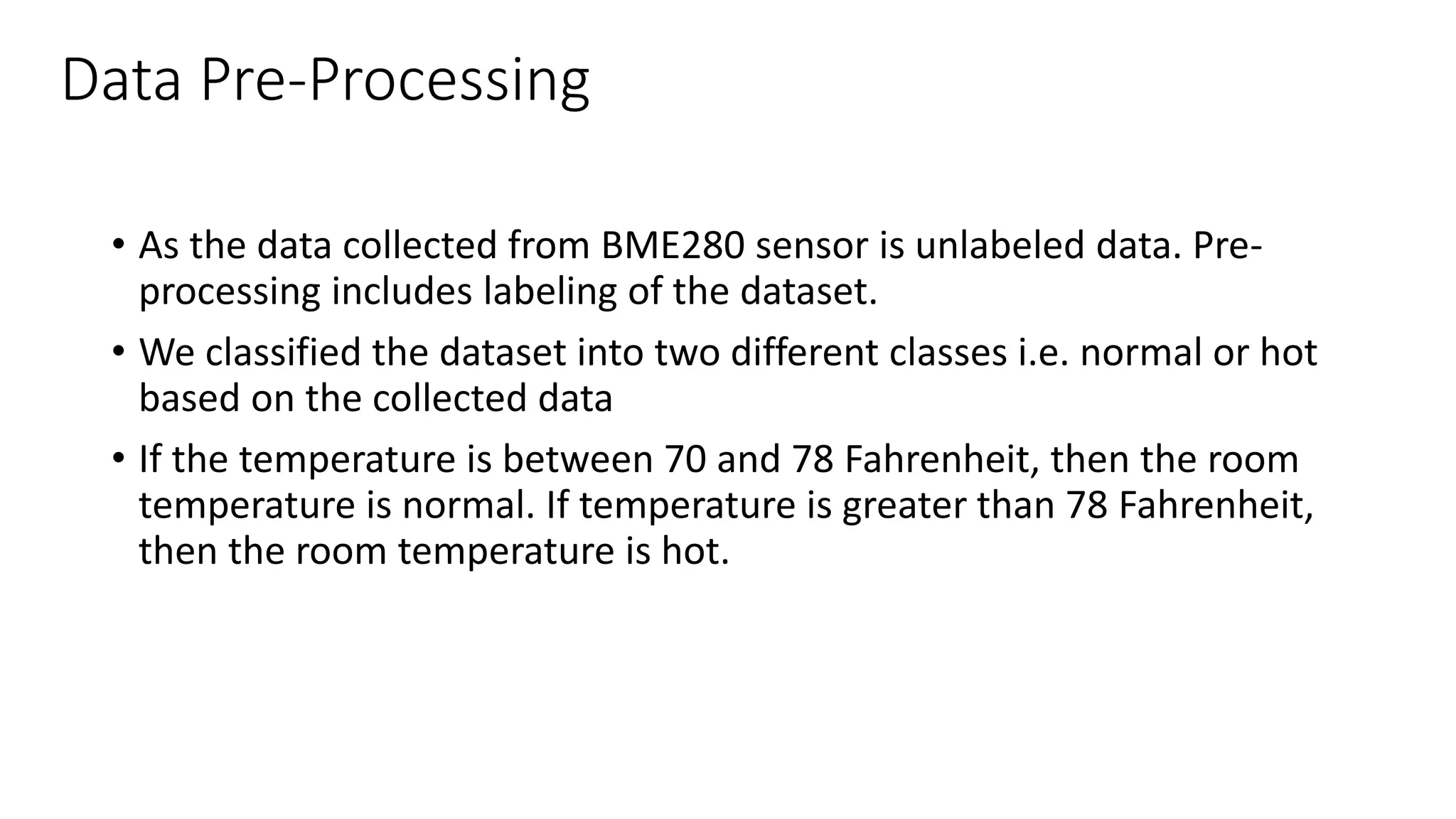 Data Pre-Processing

• As the data collected from BME280 sensor is unlabeled data. Pre-processing includes labeling of the dataset.

• We classified the dataset into two different classes i.e. normal or hot based on the collected data

• If the temperature is between 70 and 78 Fahrenheit, then the room temperature is normal. If temperature is greater than 78 Fahrenheit, then the room temperature is hot.